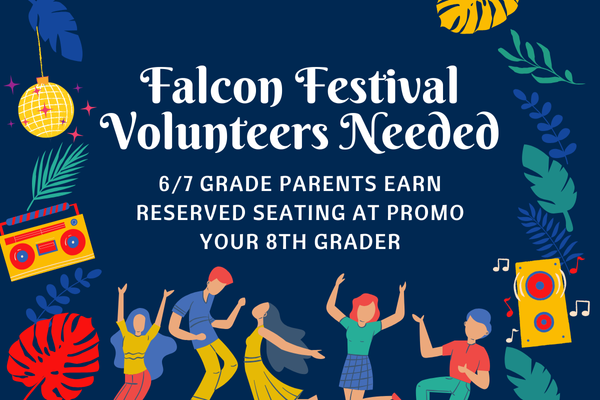 Falcon Festival Volunteers Needed

6/7 GRADE PARENTS EARN RESERVED SEATING AT PROMO YOUR 8TH GRADER